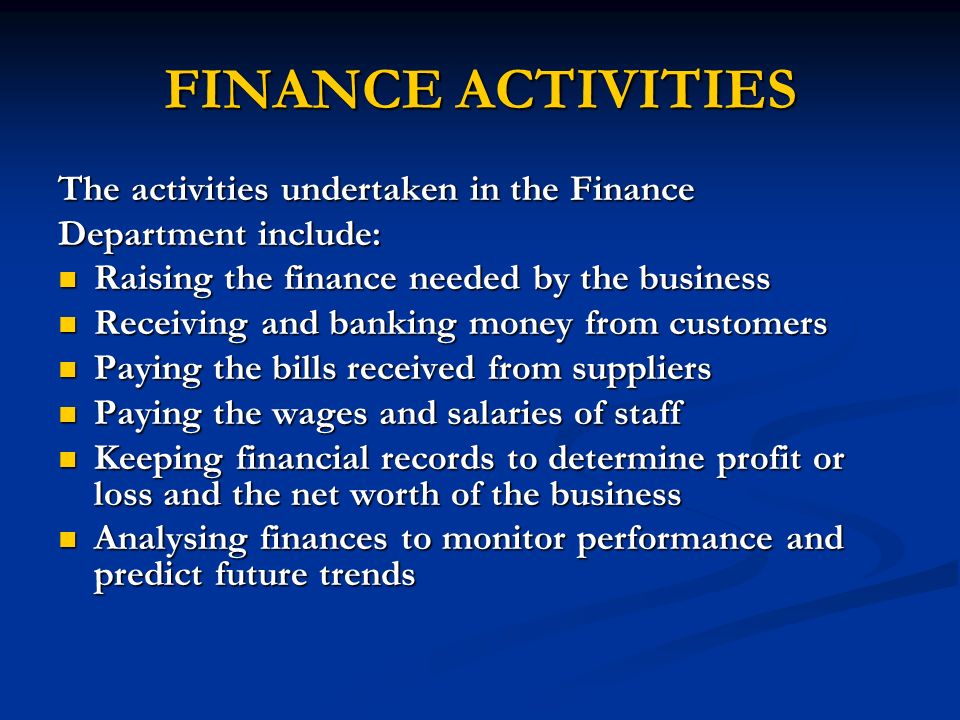 FINANCE ACTIVITIES

The activities undertaken in the Finance Department include:

- Raising the finance needed by the business
- Receiving and banking money from customers
- Paying the bills received from suppliers
- Paying the wages and salaries of staff
- Keeping financial records to determine profit or loss and the net worth of the business
- Analysing finances to monitor performance and predict future trends